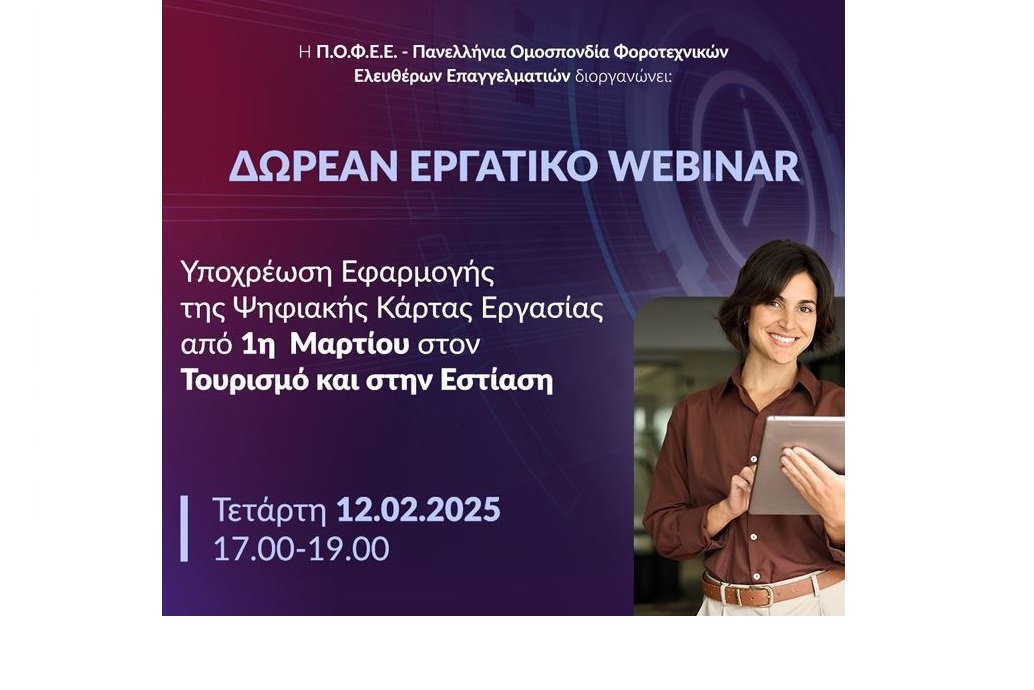 Η Π.Ο.Φ.Ε.Ε. - Πανελλήνια Ομοσπονδία Φοροτεχνικών Ελευθέρων Επαγγελματιών διοργανώνει:

ΔΩΡΕΑΝ ΕΡΓΑΤΙΚΟ WEBINAR

Υποχρέωση Εφαρμογής της Ψηφιακής Κάρτας Εργασίας από 1η Μαρτίου στον Τουρισμό και στην Εστίαση

Τετάρτη 12.02.2025
17.00-19.00